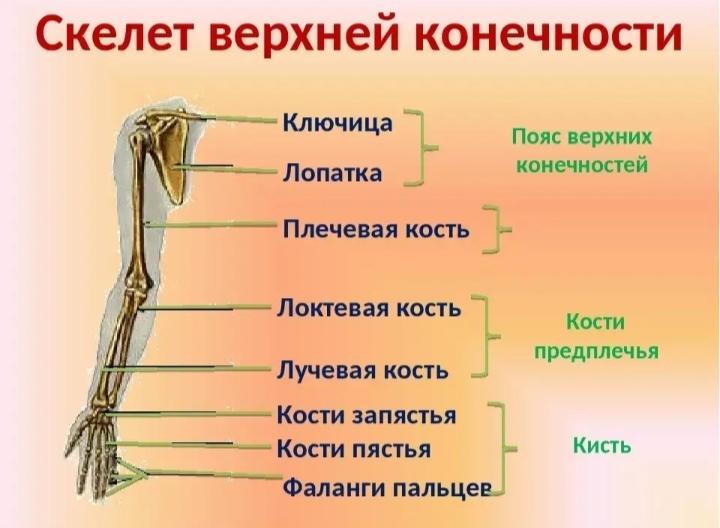 Скелет верхней конечности

Ключица
Лопатка
Пояс верхних конечностей

Плечевая кость

Локтевая кость
Лучевая кость
Кости предплечья

Кости запястья
Кости пястья
Фаланги пальцев
Кисть